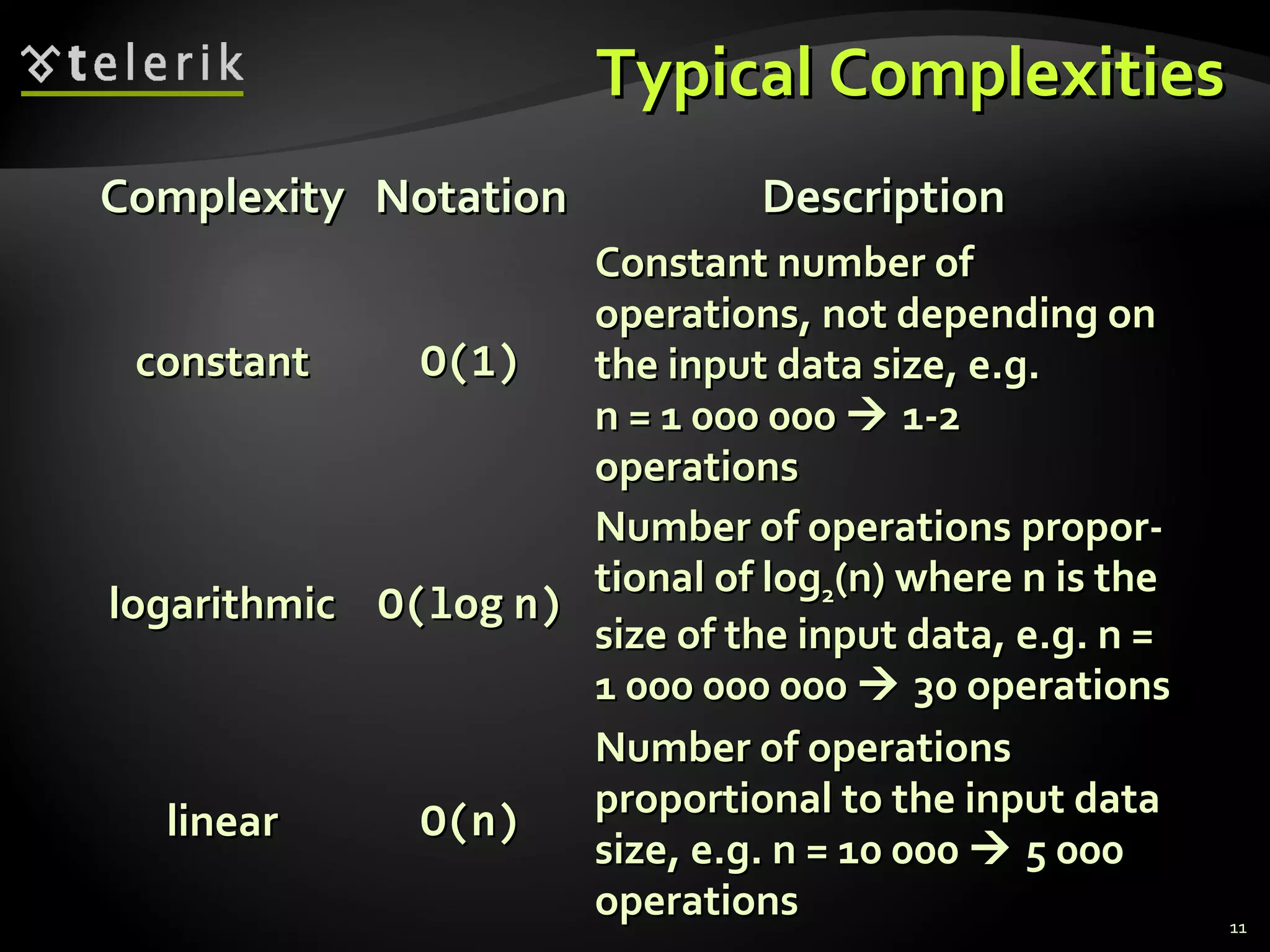 telerik

Typical Complexities

| Complexity | Notation | Description |
|---|---|---|
| constant | O(1) | Constant number of operations, not depending on the input data size, e.g. n = 1 000 000 → 1-2 operations |
| logarithmic | O(log n) | Number of operations proportional of $log_2(n)$ where n is the size of the input data, e.g. n = 1 000 000 000 → 30 operations |
| linear | O(n) | Number of operations proportional to the input data size, e.g. n = 10 000 → 5 000 operations |

11